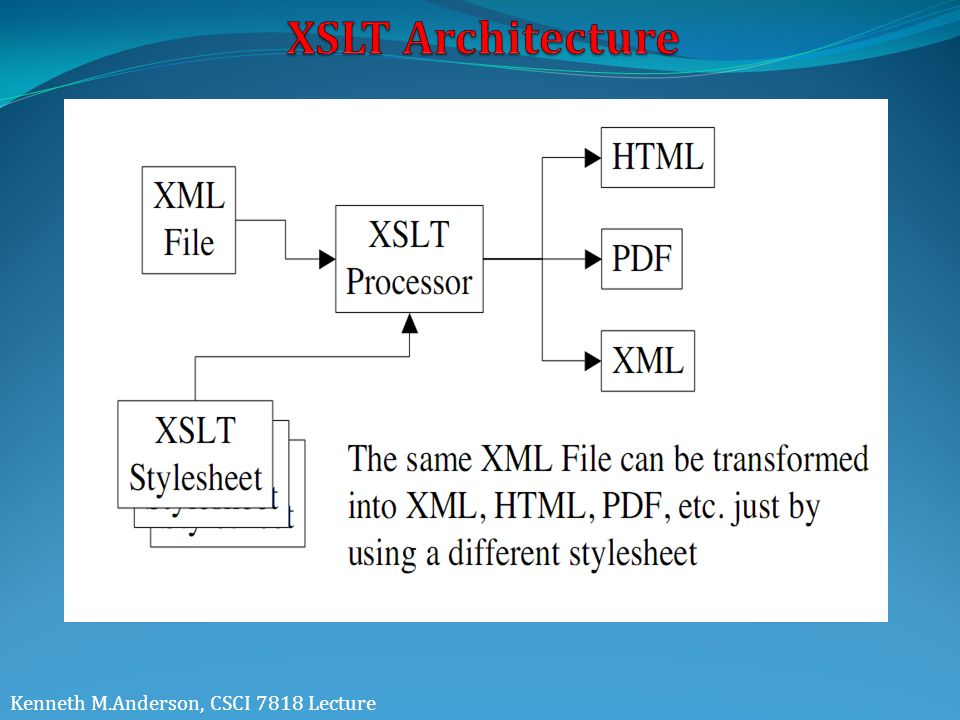 XSLT Architecture

XML File

XSLT Processor

HTML

PDF

XML

XSLT Stylesheet

The same XML File can be transformed into XML, HTML, PDF, etc. just by using a different stylesheet

Kenneth M.Anderson, CSCI 7818 Lecture